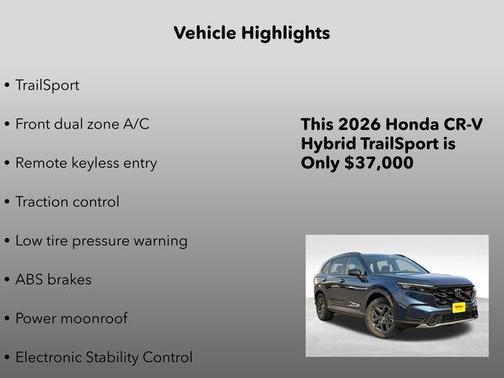 Vehicle Highlights

• TrailSport

• Front dual zone A/C

• Remote keyless entry

• Traction control

• Low tire pressure warning

• ABS brakes

• Power moonroof

• Electronic Stability Control

This 2026 Honda CR-V Hybrid TrailSport is Only $37,000